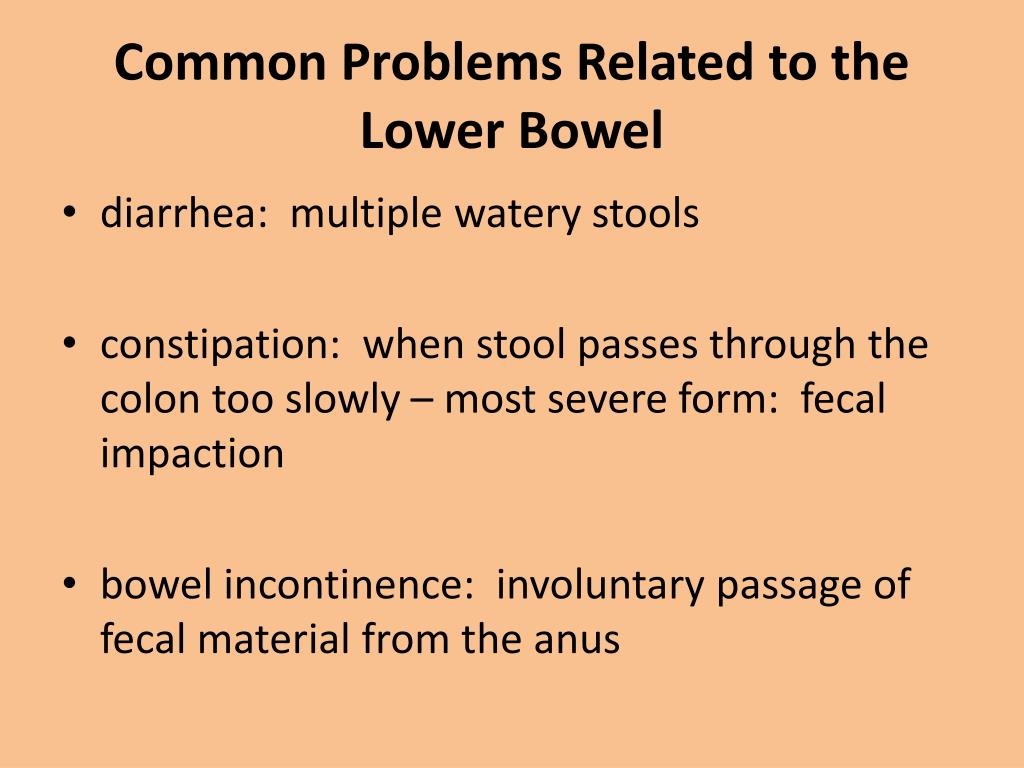 Common Problems Related to the Lower Bowel

• diarrhea: multiple watery stools

• constipation: when stool passes through the colon too slowly – most severe form: fecal impaction

• bowel incontinence: involuntary passage of fecal material from the anus